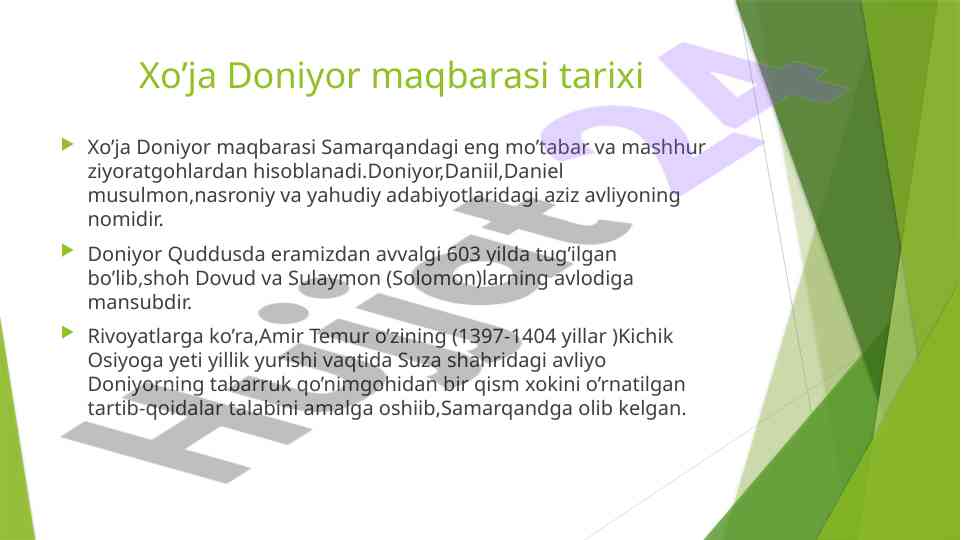 Xo’ja Doniyor maqbarasi tarixi

Xo’ja Doniyor maqbarasi Samarqandagi eng mo’tabar va mashhur ziyoratgohlardan hisoblanadi.Doniyor,Daniil,Daniel musulmon,nasroniy va yahudiy adabiyotlaridagi aziz avliyoning nomidir.

Doniyor Quddusda eramizdan avvalgi 603 yilda tug’ilgan bo’lib,shoh Dovud va Sulaymon (Solomon)larning avlodiga mansubdir.

Rivoyatlarga ko’ra,Amir Temur o’zining (1397-1404 yillar )Kichik Osiyoga yeti yillik yurishi vaqtida Suza shahridagi avliyo Doniyorning tabarruk qo’nimgohidan bir qism xokini o’rnatilgan tartib-qoidalar talabini amalga oshiib,Samarqandga olib kelgan.

Hujjat 24